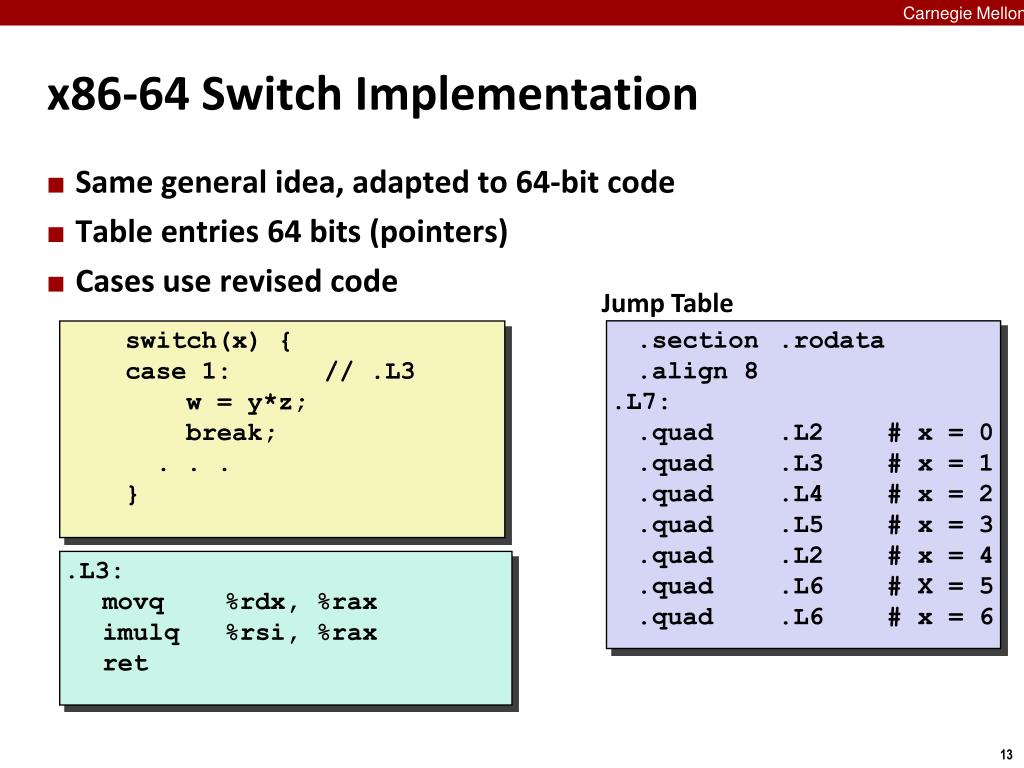 Carnegie Mellon

x86-64 Switch Implementation

■ Same general idea, adapted to 64-bit code
■ Table entries 64 bits (pointers)
■ Cases use revised code

switch(x) {
case 1: // .L3
w = y*z;
break;
. . .
}

.L3:
movq %rdx, %rax
imulq %rsi, %rax
ret

Jump Table

.section .rodata
.align 8
.L7:
.quad .L2 # x = 0
.quad .L3 # x = 1
.quad .L4 # x = 2
.quad .L5 # x = 3
.quad .L2 # x = 4
.quad .L6 # X = 5
.quad .L6 # x = 6

13